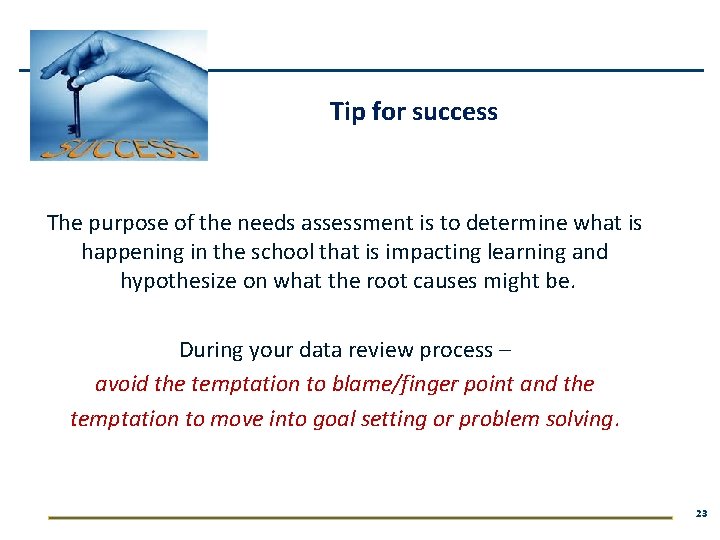 SUCCESS

Tip for success

The purpose of the needs assessment is to determine what is happening in the school that is impacting learning and hypothesize on what the root causes might be.

During your data review process –
avoid the temptation to blame/finger point and the temptation to move into goal setting or problem solving.

23